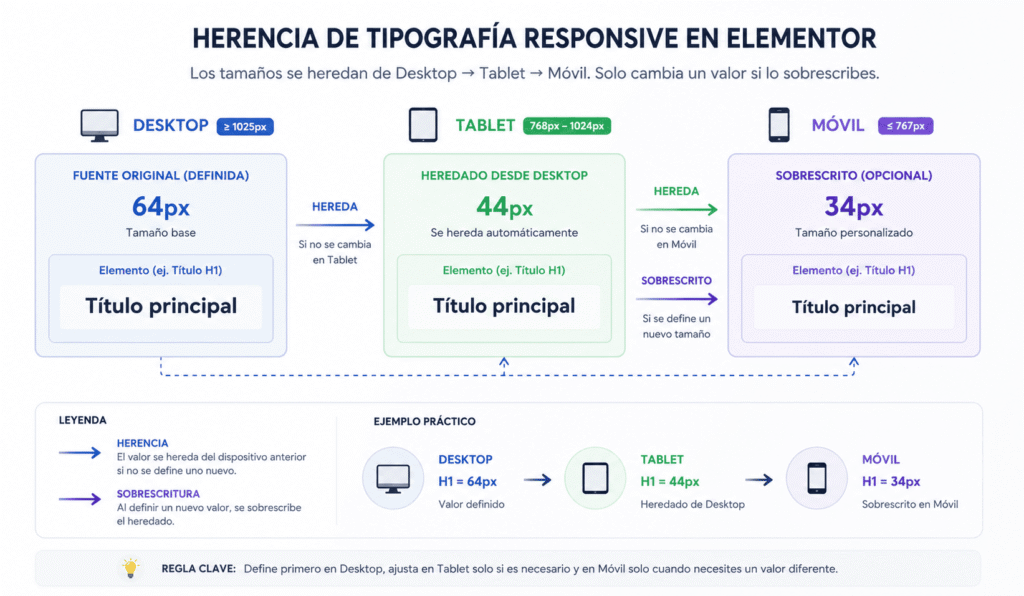 HERENCIA DE TIPOGRAFÍA RESPONSIVE EN ELEMENTOR

Los tamaños se heredan de Desktop → Tablet → Móvil. Solo cambia un valor si lo sobrescribes.

DESKTOP ≥ 1025px

FUENTE ORIGINAL (DEFINIDA)
64px
Tamaño base

Elemento (ej. Título H1)
Título principal

HEREDA
Si no se cambia en Tablet

TABLET 768px – 1024px

HEREDADO DESDE DESKTOP
44px
Se hereda automáticamente

Elemento (ej. Título H1)
Título principal

HEREDA
Si no se cambia en Móvil

SOBRESCRITO
Si se define un nuevo tamaño

MÓVIL ≤ 767px

SOBRESCRITO (OPCIONAL)
34px
Tamaño personalizado

Elemento (ej. Título H1)
Título principal

LEYENDA

HERENCIA
El valor se hereda del dispositivo anterior si no se define uno nuevo.

SOBRESCRITURA
Al definir un nuevo valor, se sobrescribe el heredado.

EJEMPLO PRÁCTICO

DESKTOP
H1 = 64px
Valor definido

TABLET
H1 = 44px
Heredado de Desktop

MÓVIL
H1 = 34px
Sobrescrito en Móvil

REGLA CLAVE: Define primero en Desktop, ajusta en Tablet solo si es necesario y en Móvil solo cuando necesites un valor diferente.